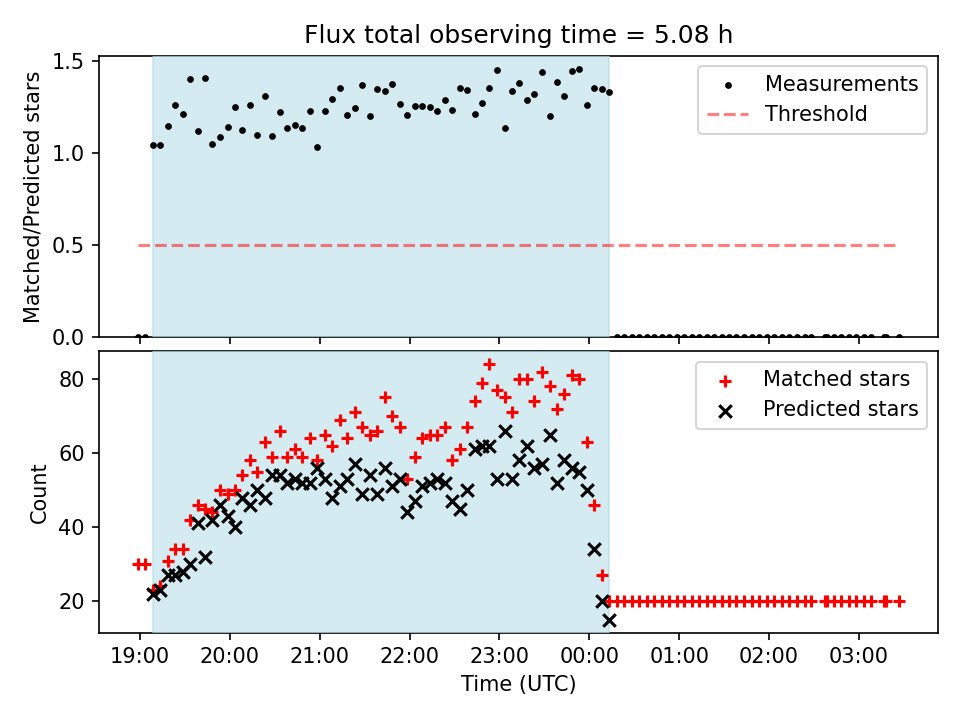 Flux total observing time = 5.08 h

Matched/Predicted stars

1.5
1.0
0.5
0.0

Measurements
Threshold

Count

80
60
40
20

Matched stars
Predicted stars

19:00 20:00 21:00 22:00 23:00 00:00 01:00 02:00 03:00

Time (UTC)